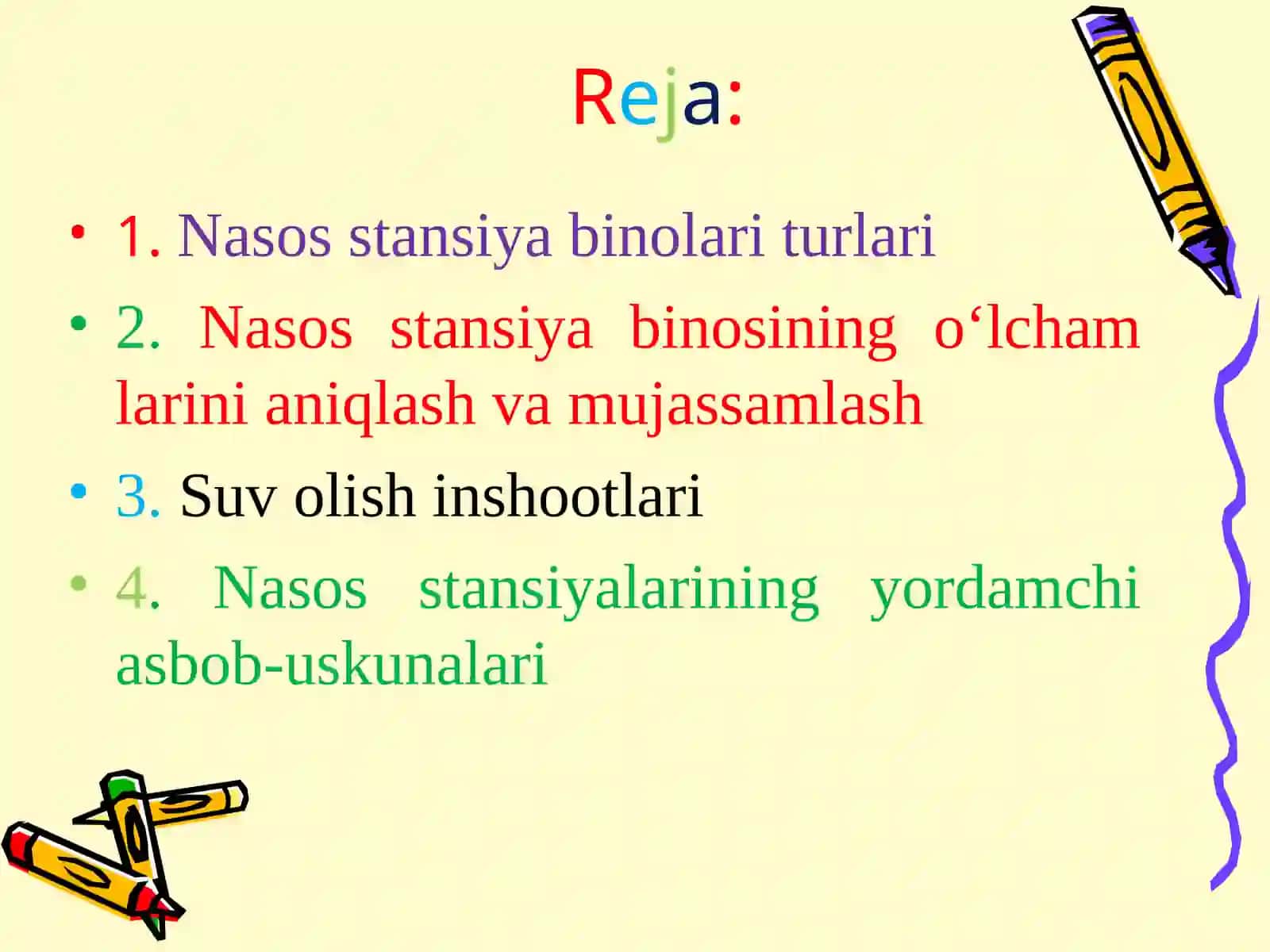 Reja:

• 1. Nasos stansiya binolari turlari

• 2. Nasos stansiya binosining o‘lcham larini aniqlash va mujassamlash

• 3. Suv olish inshootlari

• 4. Nasos stansiyalarining yordamchi asbob-uskunalari